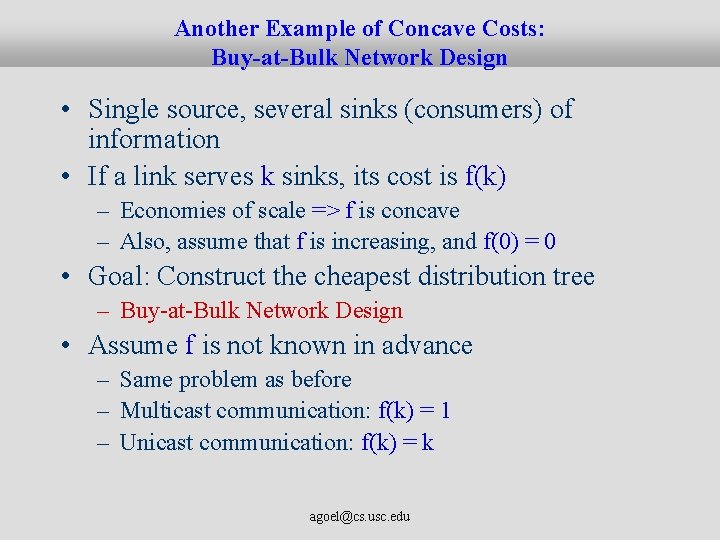 Another Example of Concave Costs:
Buy-at-Bulk Network Design

• Single source, several sinks (consumers) of information
• If a link serves k sinks, its cost is f(k)
– Economies of scale => f is concave
– Also, assume that f is increasing, and f(0) = 0
• Goal: Construct the cheapest distribution tree
– Buy-at-Bulk Network Design
• Assume f is not known in advance
– Same problem as before
– Multicast communication: f(k) = 1
– Unicast communication: f(k) = k

agoel@cs.usc.edu